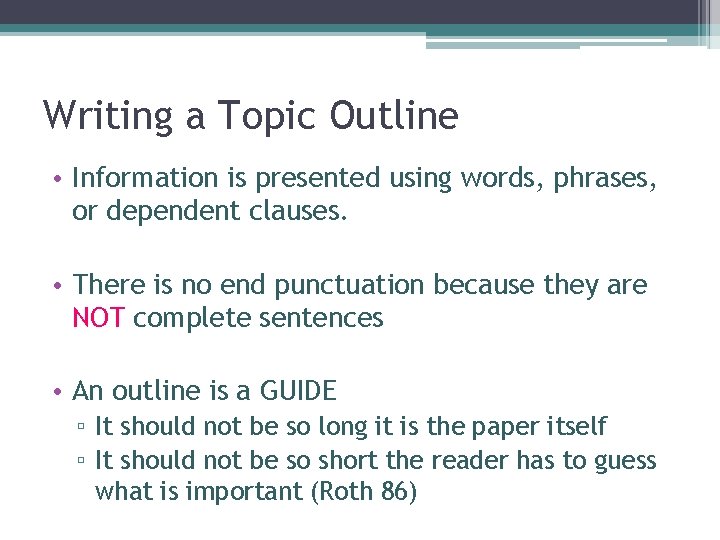 Writing a Topic Outline

• Information is presented using words, phrases, or dependent clauses.

• There is no end punctuation because they are NOT complete sentences

• An outline is a GUIDE
▫ It should not be so long it is the paper itself
▫ It should not be so short the reader has to guess what is important (Roth 86)